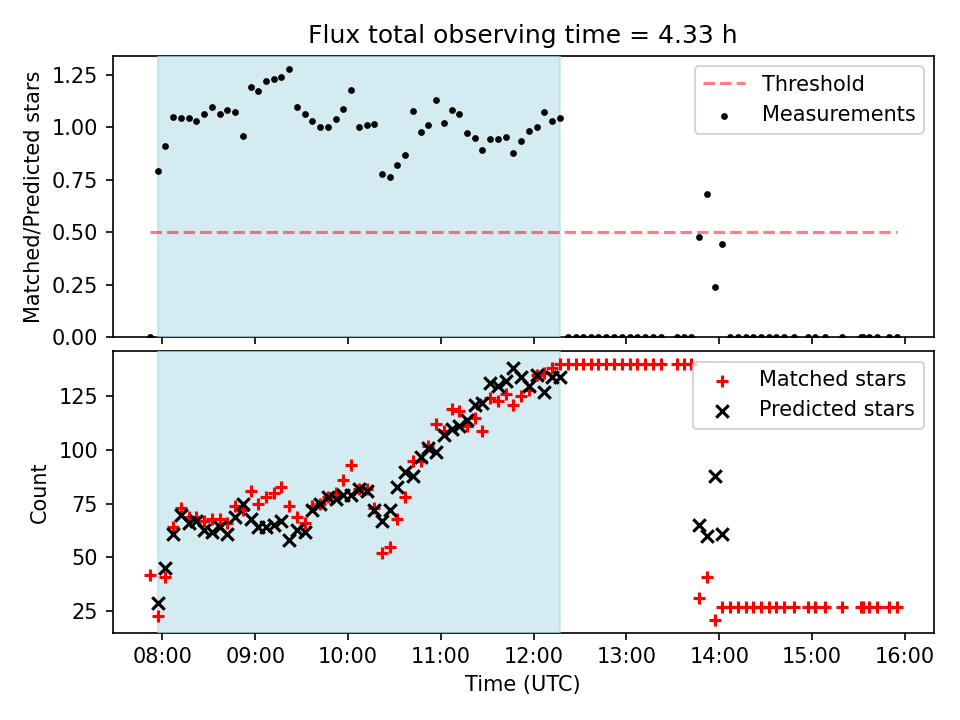 Flux total observing time = 4.33 h

Matched/Predicted stars

1.25
1.00
0.75
0.50
0.25
0.00

Threshold
Measurements

Count

125
100
75
50
25

Matched stars
Predicted stars

08:00 09:00 10:00 11:00 12:00 13:00 14:00 15:00 16:00

Time (UTC)